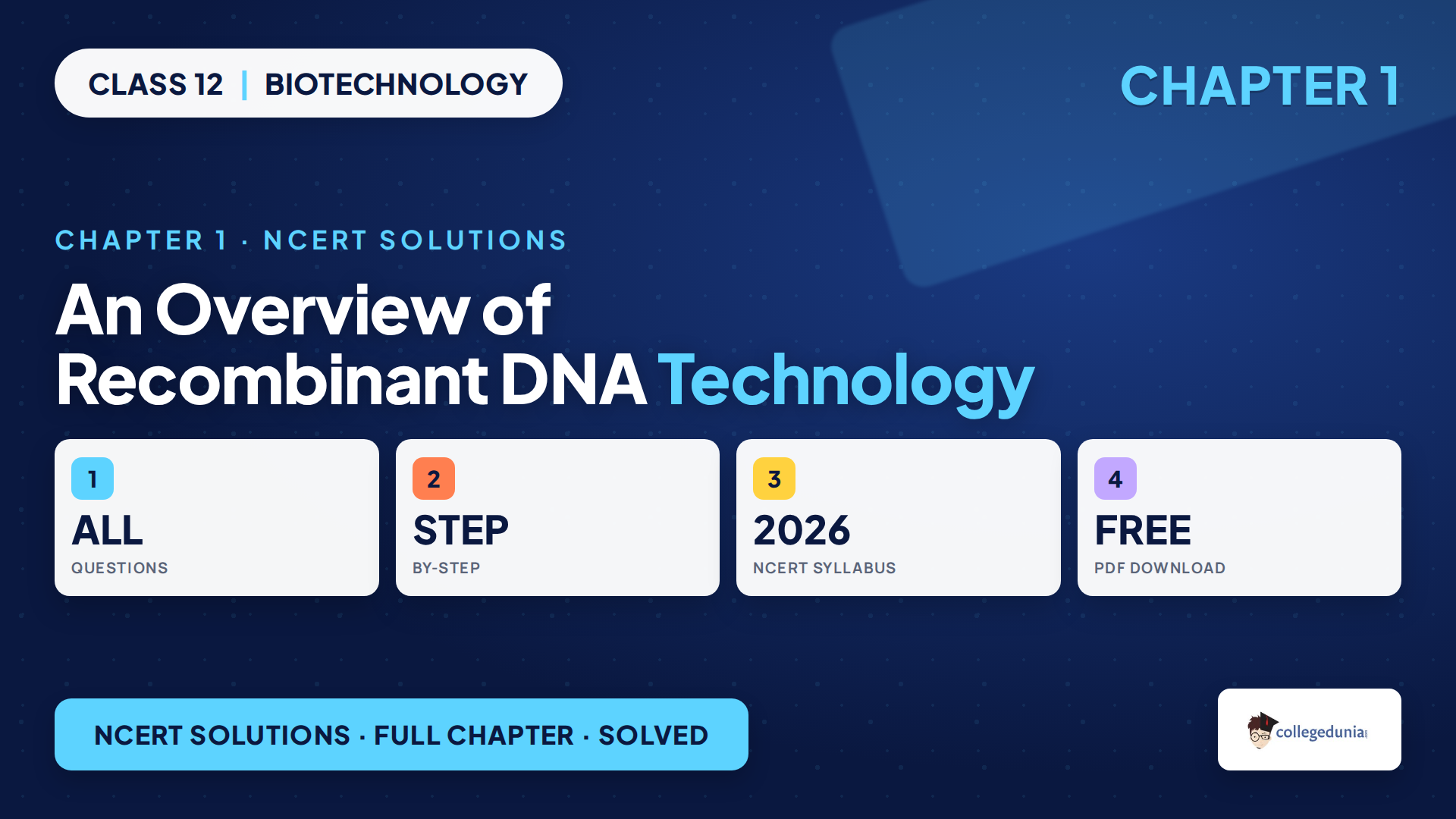 CLASS 12 | BIOTECHNOLOGY

CHAPTER 1

CHAPTER 1 · NCERT SOLUTIONS

An Overview of Recombinant DNA Technology

1
ALL
QUESTIONS

2
STEP
BY-STEP

3
2026
NCERT SYLLABUS

4
FREE
PDF DOWNLOAD

NCERT SOLUTIONS · FULL CHAPTER · SOLVED

collegedunia